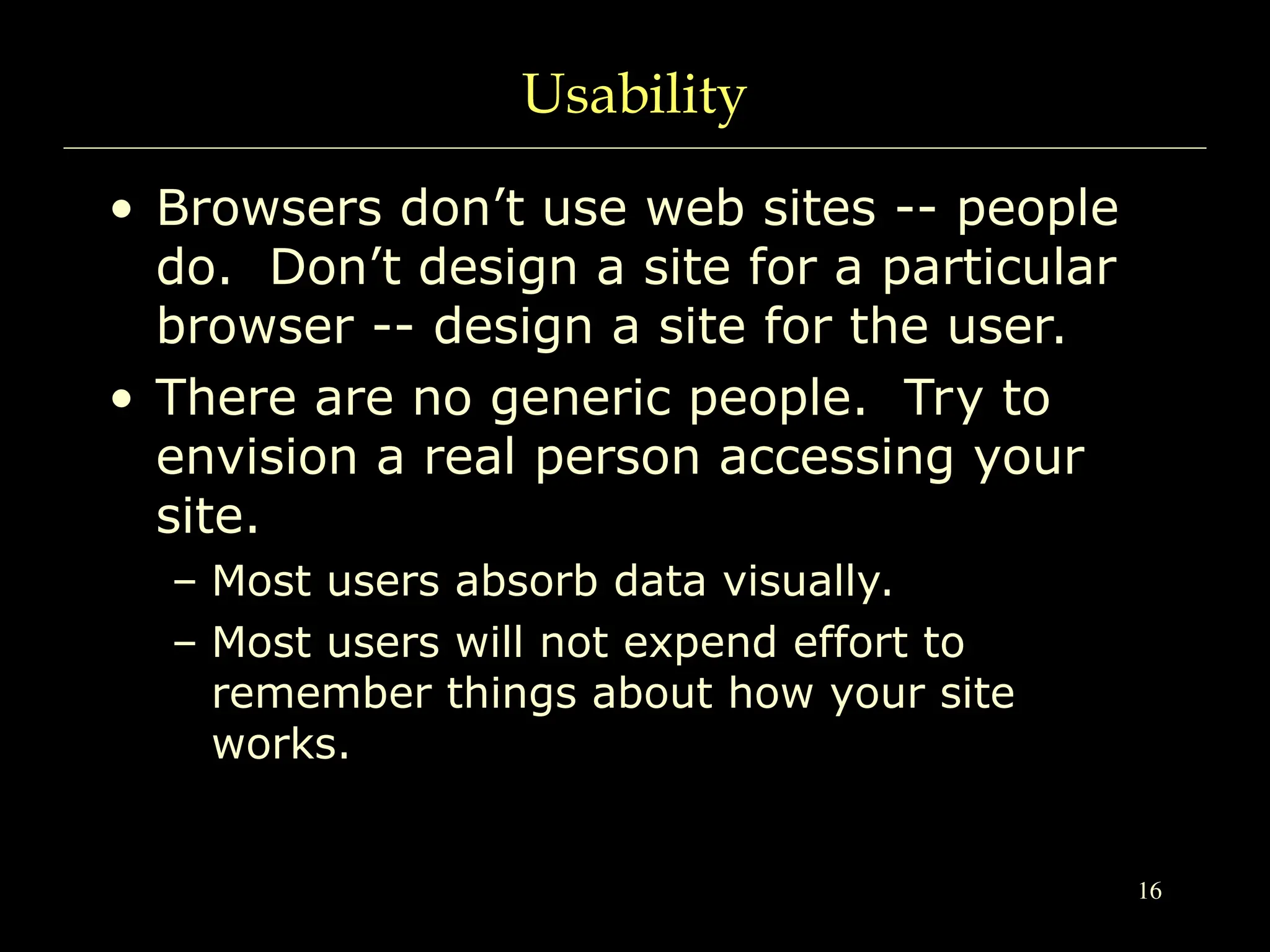 Usability

• Browsers don’t use web sites -- people do.  Don’t design a site for a particular browser -- design a site for the user.

• There are no generic people.  Try to envision a real person accessing your site.

– Most users absorb data visually.

– Most users will not expend effort to remember things about how your site works.

16